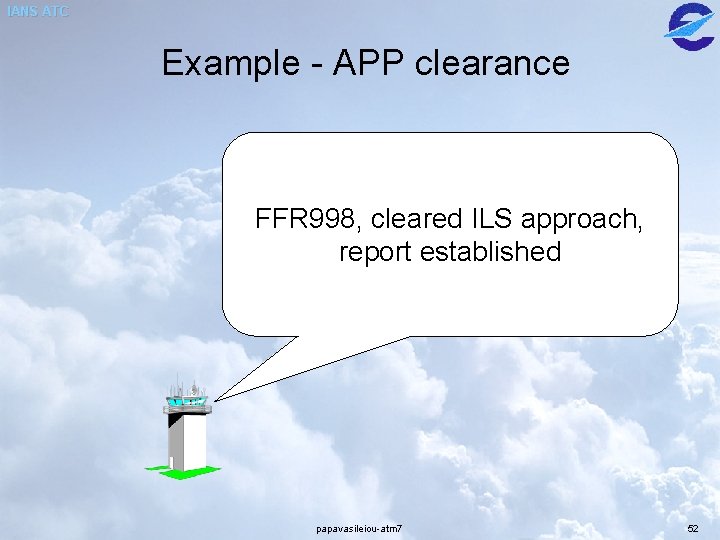 IANS ATC

Example - APP clearance

FFR998, cleared ILS approach, report established

papavasileiou-atm7

52